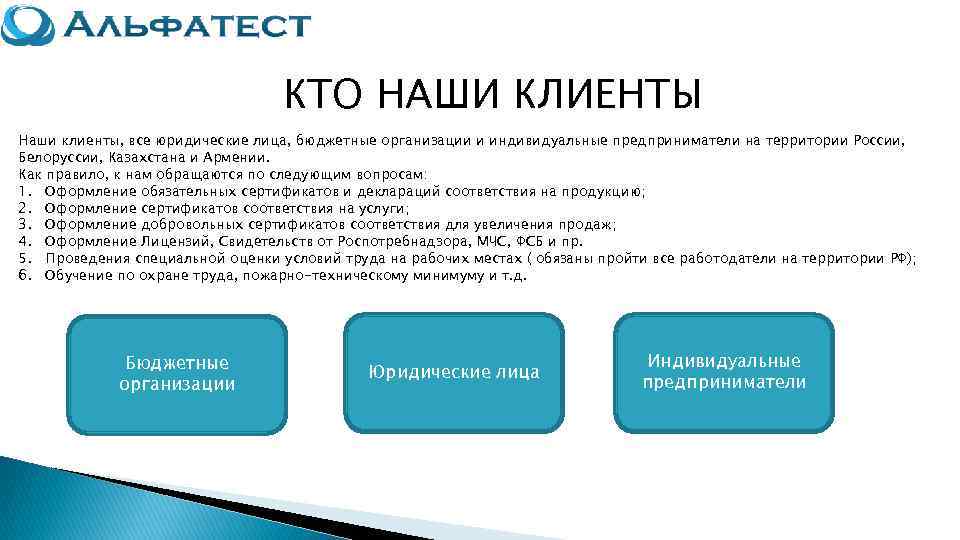 АЛЬФАТЕСТ

КТО НАШИ КЛИЕНТЫ

Наши клиенты, все юридические лица, бюджетные организации и индивидуальные предприниматели на территории России, Белоруссии, Казахстана и Армении.
Как правило, к нам обращаются по следующим вопросам:
1. Оформление обязательных сертификатов и деклараций соответствия на продукцию;
2. Оформление сертификатов соответствия на услуги;
3. Оформление добровольных сертификатов соответствия для увеличения продаж;
4. Оформление Лицензий, Свидетельств от Роспотребнадзора, МЧС, ФСБ и пр.
5. Проведения специальной оценки условий труда на рабочих местах ( обязаны пройти все работодатели на территории РФ);
6. Обучение по охране труда, пожарно-техническому минимуму и т.д.

Бюджетные организации

Юридические лица

Индивидуальные предприниматели